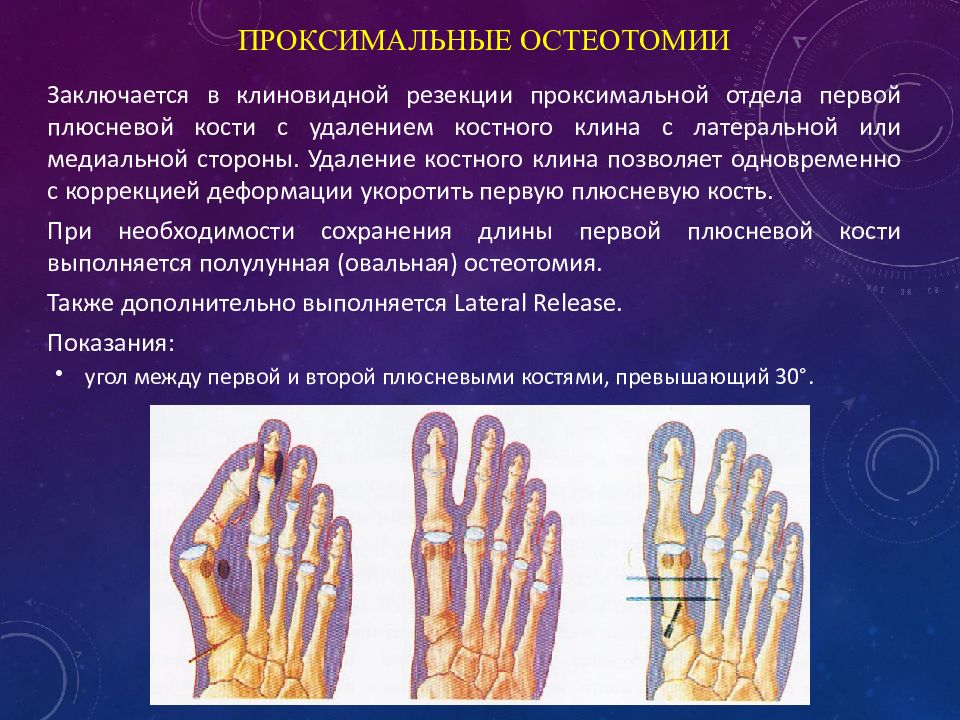 ПРОКСИМАЛЬНЫЕ ОСТЕОТОМИИ

Заключается в клиновидной резекции проксимальной отдела первой плюсневой кости с удалением костного клина с латеральной или медиальной стороны. Удаление костного клина позволяет одновременно с коррекцией деформации укоротить первую плюсневую кость.

При необходимости сохранения длины первой плюсневой кости выполняется полулунная (овальная) остеотомия.

Также дополнительно выполняется Lateral Release.

Показания:

• угол между первой и второй плюсневыми костями, превышающий 30°.